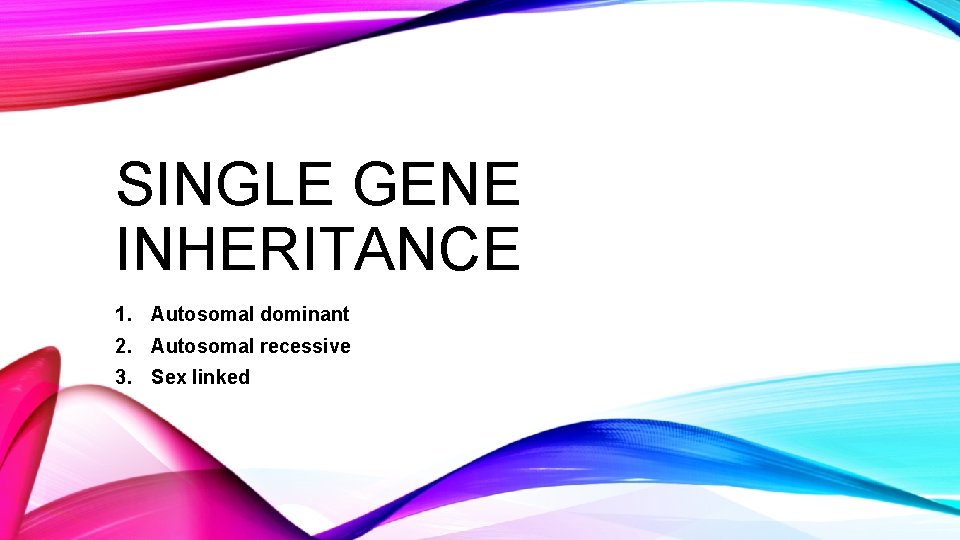 SINGLE GENE INHERITANCE

1. Autosomal dominant
2. Autosomal recessive
3. Sex linked